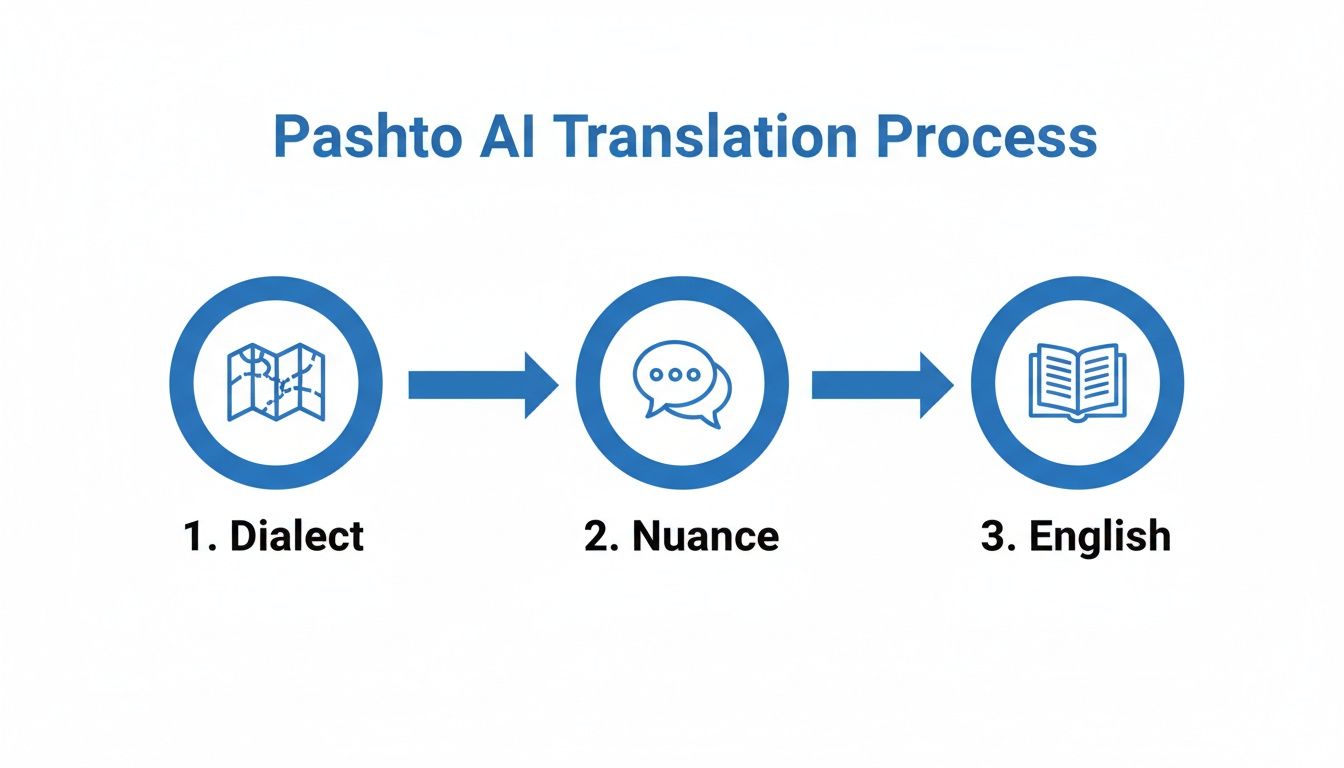 Pashto AI Translation Process

1. Dialect

2. Nuance

3. English